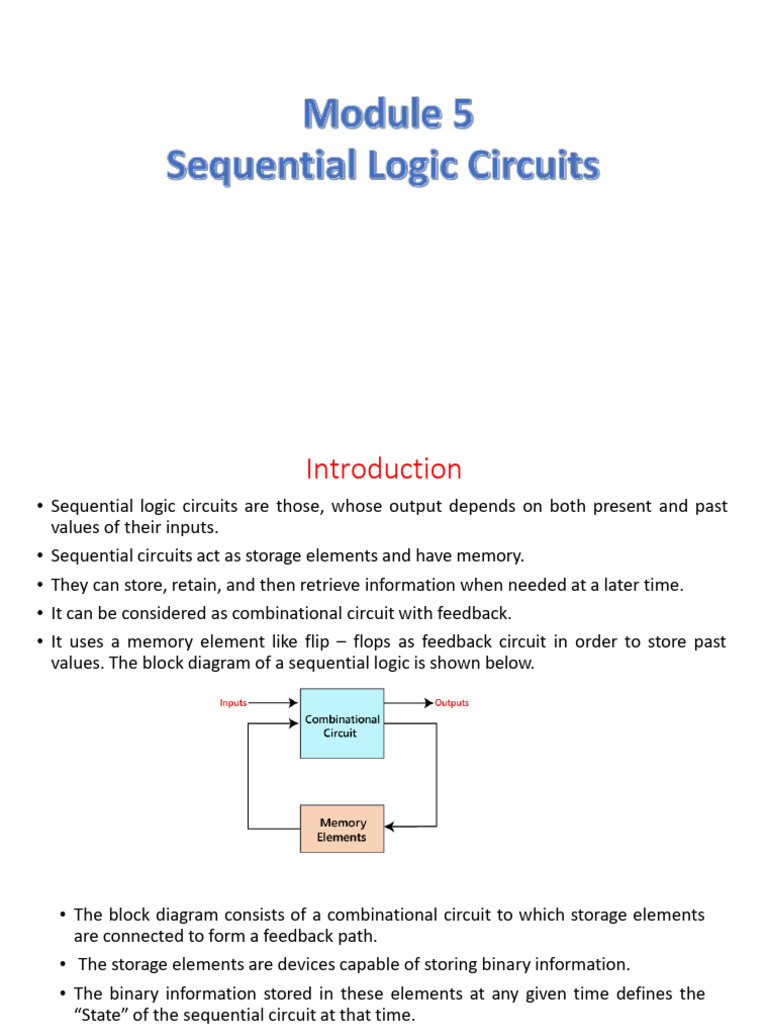 Module 5
Sequential Logic Circuits

Introduction

• Sequential logic circuits are those, whose output depends on both present and past values of their inputs.
• Sequential circuits act as storage elements and have memory.
• They can store, retain, and then retrieve information when needed at a later time.
• It can be considered as combinational circuit with feedback.
• It uses a memory element like flip – flops as feedback circuit in order to store past values. The block diagram of a sequential logic is shown below.

Inputs
Combinational Circuit
Outputs
Memory Elements

• The block diagram consists of a combinational circuit to which storage elements are connected to form a feedback path.
• The storage elements are devices capable of storing binary information.
• The binary information stored in these elements at any given time defines the "State" of the sequential circuit at that time.